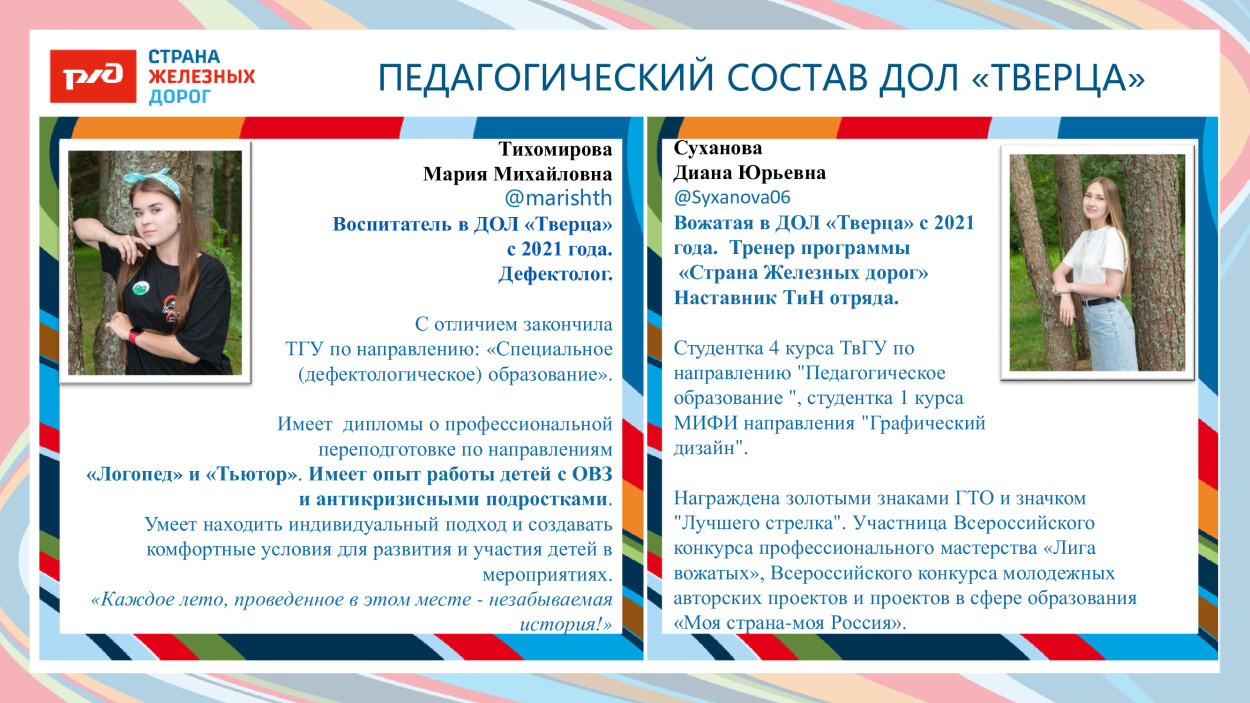 РЖД СТРАНА ЖЕЛЕЗНЫХ ДОРОГ

ПЕДАГОГИЧЕСКИЙ СОСТАВ ДОЛ «ТВЕРЦА»

Тихомирова Мария Михайловна
@marishth
Воспитатель в ДОЛ «Тверца» с 2021 года.
Дефектолог.

С отличием закончила ТГУ по направлению: «Специальное (дефектологическое) образование».

Имеет дипломы о профессиональной переподготовке по направлениям «Логопед» и «Тьютор». Имеет опыт работы детей с ОВЗ и антикризисными подростками.
Умеет находить индивидуальный подход и создавать комфортные условия для развития и участия детей в мероприятиях.
«Каждое лето, проведенное в этом месте - незабываемая история!»

Суханова Диана Юрьевна
@Syxanova06
Вожатая в ДОЛ «Тверца» с 2021 года. Тренер программы «Страна Железных дорог»
Наставник ТиН отряда.

Студентка 4 курса ТвГУ по направлению "Педагогическое образование ", студентка 1 курса МИФИ направления "Графический дизайн".

Награждена золотыми знаками ГТО и значком "Лучшего стрелка". Участница Всероссийского конкурса профессионального мастерства «Лига вожатых», Всероссийского конкурса молодежных авторских проектов и проектов в сфере образования «Моя страна-моя Россия».